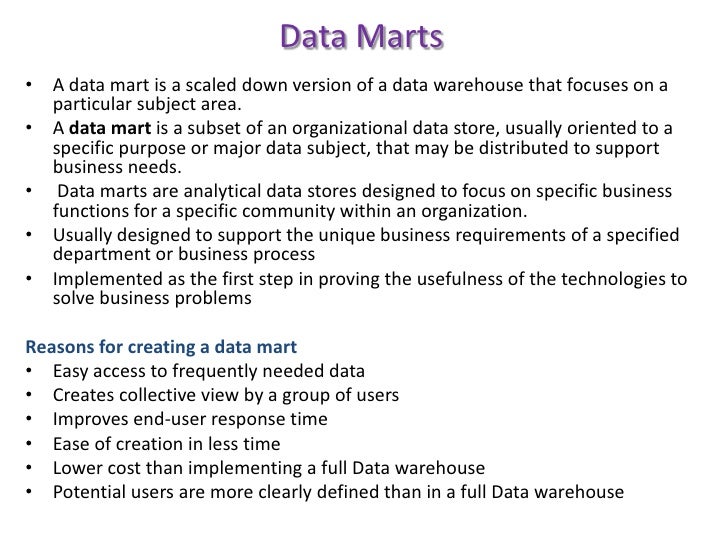 Data Marts

• A data mart is a scaled down version of a data warehouse that focuses on a particular subject area.
• A data mart is a subset of an organizational data store, usually oriented to a specific purpose or major data subject, that may be distributed to support business needs.
• Data marts are analytical data stores designed to focus on specific business functions for a specific community within an organization.
• Usually designed to support the unique business requirements of a specified department or business process
• Implemented as the first step in proving the usefulness of the technologies to solve business problems

Reasons for creating a data mart
• Easy access to frequently needed data
• Creates collective view by a group of users
• Improves end-user response time
• Ease of creation in less time
• Lower cost than implementing a full Data warehouse
• Potential users are more clearly defined than in a full Data warehouse